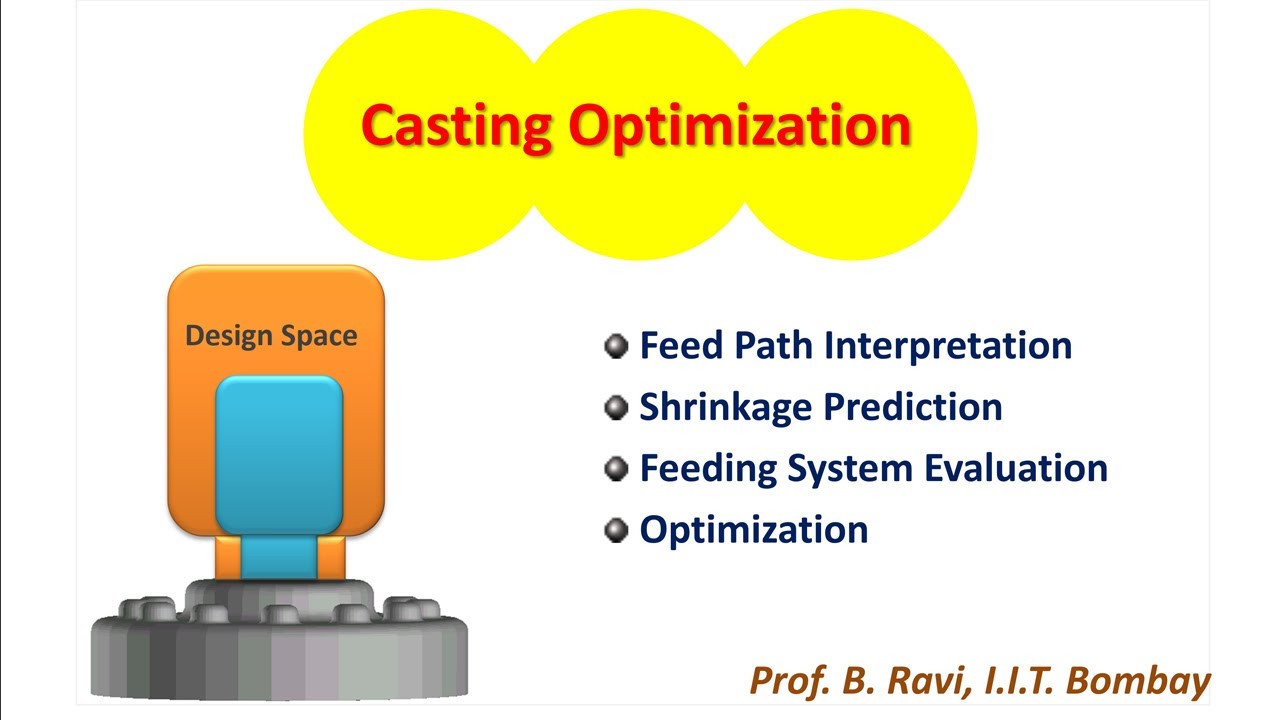 Casting Optimization

Design Space

Feed Path Interpretation
Shrinkage Prediction
Feeding System Evaluation
Optimization

Prof. B. Ravi, I.I.T. Bombay